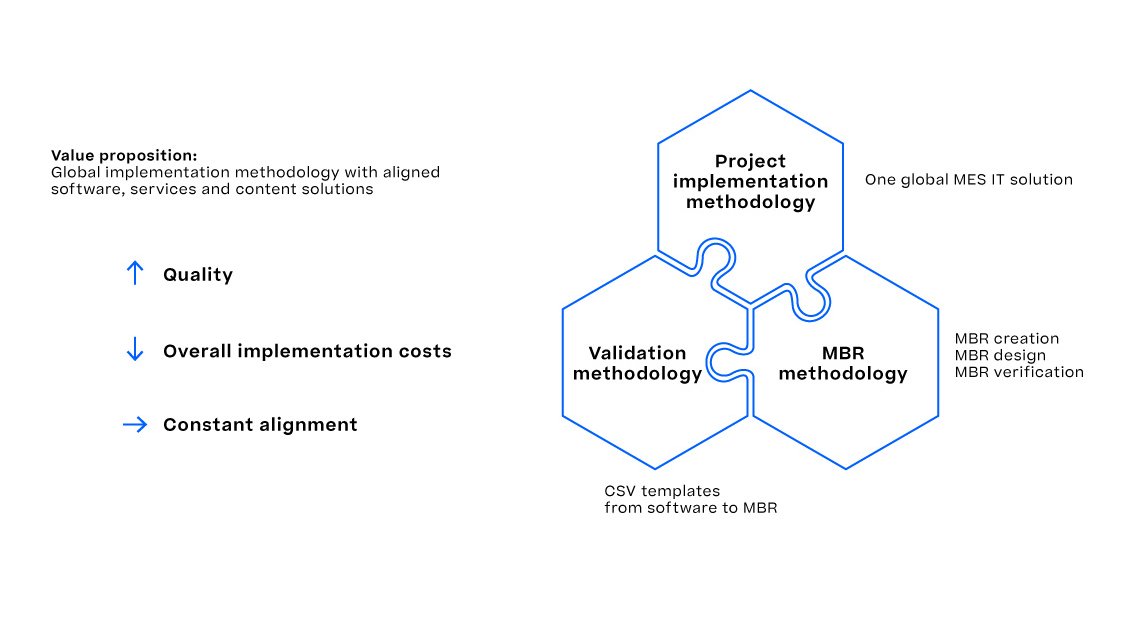 Value proposition:
Global implementation methodology with aligned software, services and content solutions

↑ Quality

↓ Overall implementation costs

→ Constant alignment

Project implementation methodology

One global MES IT solution

Validation methodology

MBR methodology

MBR creation
MBR design
MBR verification

CSV templates
from software to MBR